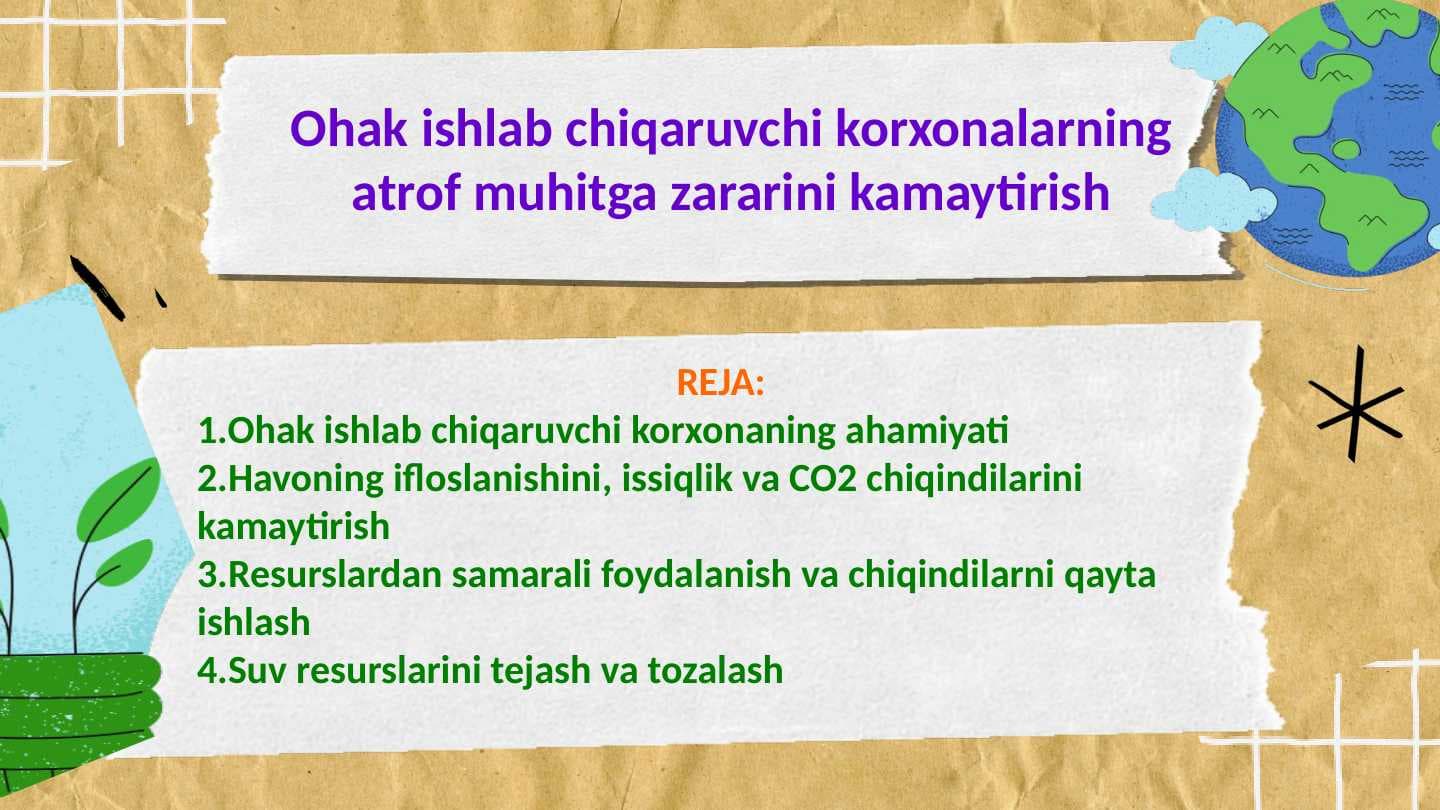 Ohak ishlab chiqaruvchi korxonalarning atrof muhitga zararini kamaytirish

REJA:
1.Ohak ishlab chiqaruvchi korxonaning ahamiyati
2.Havoning ifloslanishini, issiqlik va CO2 chiqindilarini kamaytirish
3.Resurslardan samarali foydalanish va chiqindilarni qayta ishlash
4.Suv resurslarini tejash va tozalash